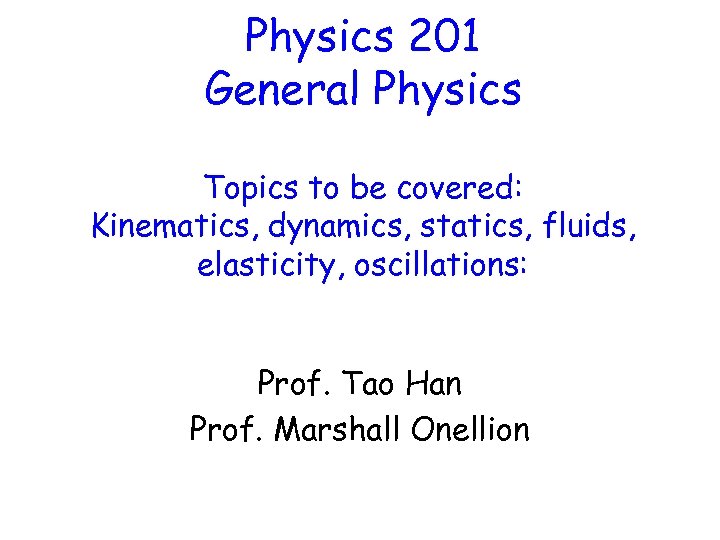 Physics 201
General Physics

Topics to be covered:
Kinematics, dynamics, statics, fluids, elasticity, oscillations:

Prof. Tao Han
Prof. Marshall Onellion